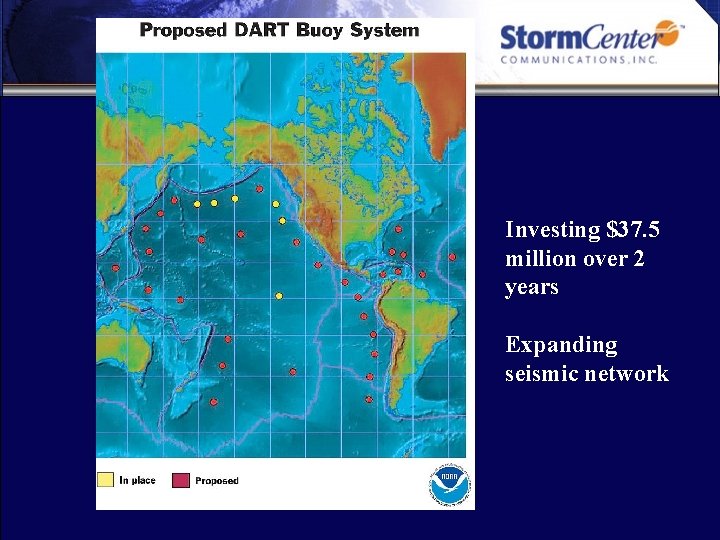 Proposed DART Buoy System

StormCenter™
COMMUNICATIONS, INC.

Investing \$37.5 million over 2 years

Expanding seismic network

In place
Proposed

NOAA